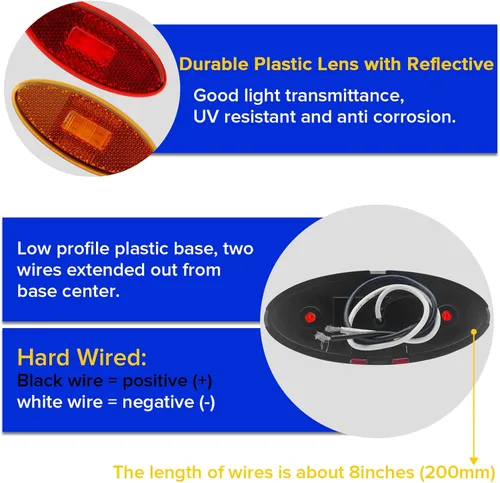 Durable Plastic Lens with Reflective

Good light transmittance, UV resistant and anti corrosion.

Low profile plastic base, two wires extended out from base center.

Hard Wired:
Black wire = positive (+)
white wire = negative (-)

The length of wires is about 8inches (200mm)